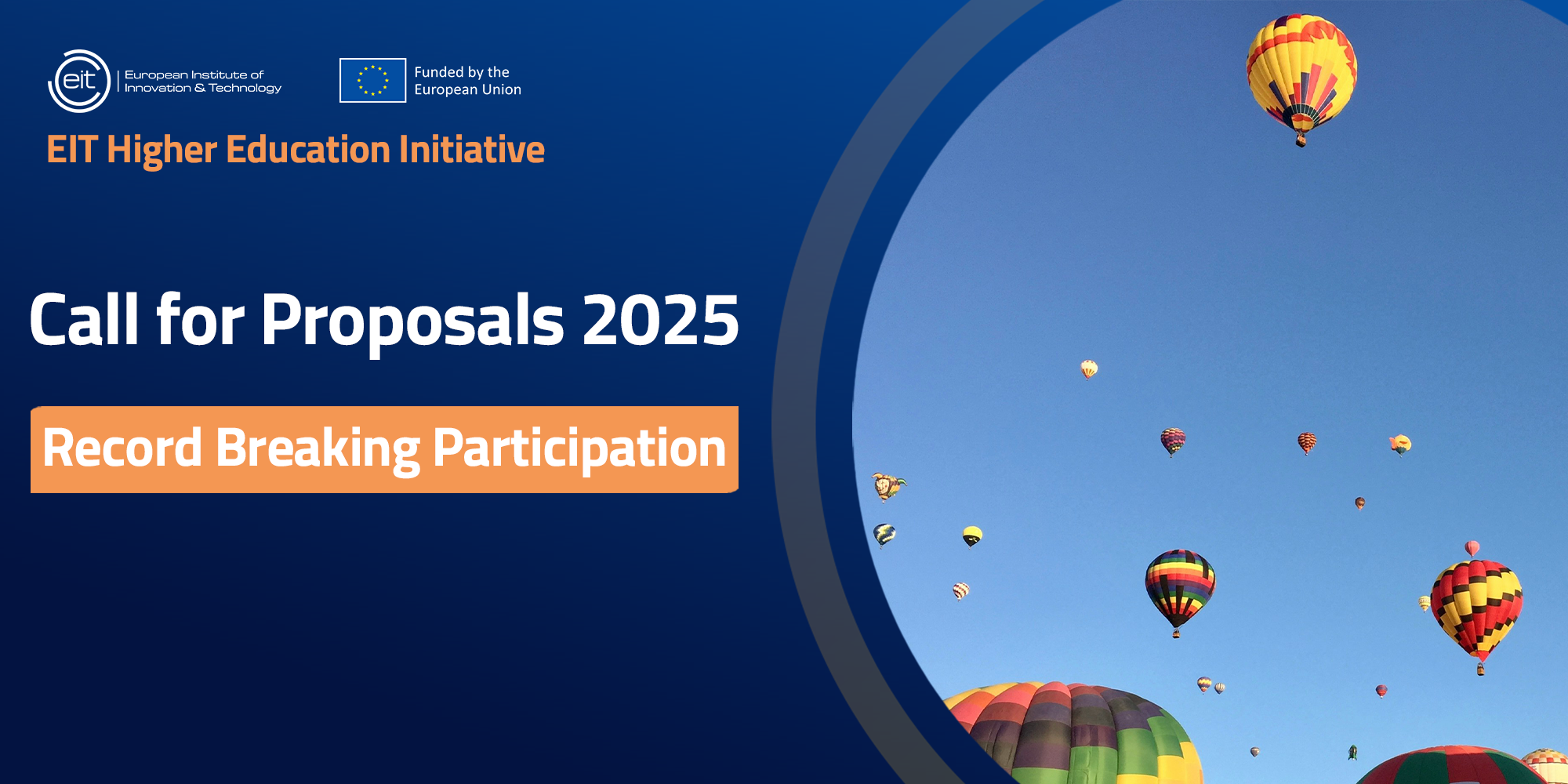 eit European Institute of Innovation & Technology

Funded by the European Union

EIT Higher Education Initiative

Call for Proposals 2025

Record Breaking Participation